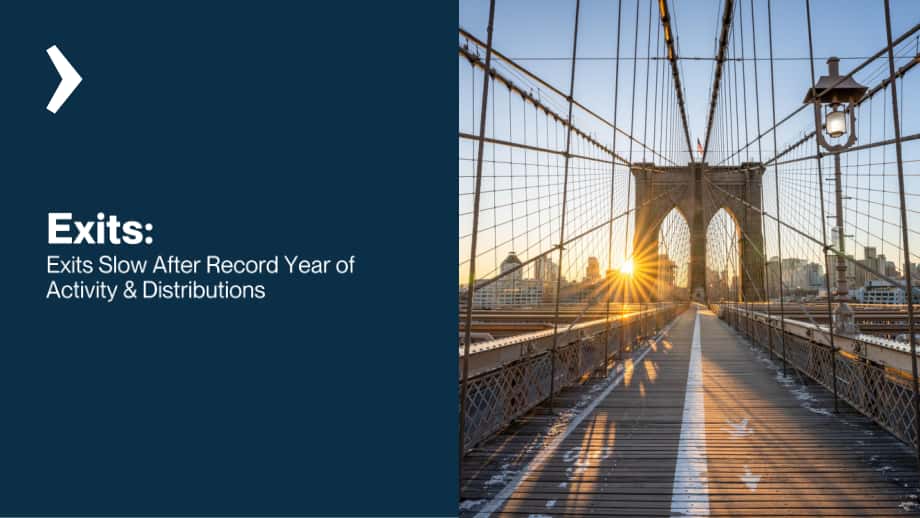 Exits:
Exits Slow After Record Year of Activity & Distributions